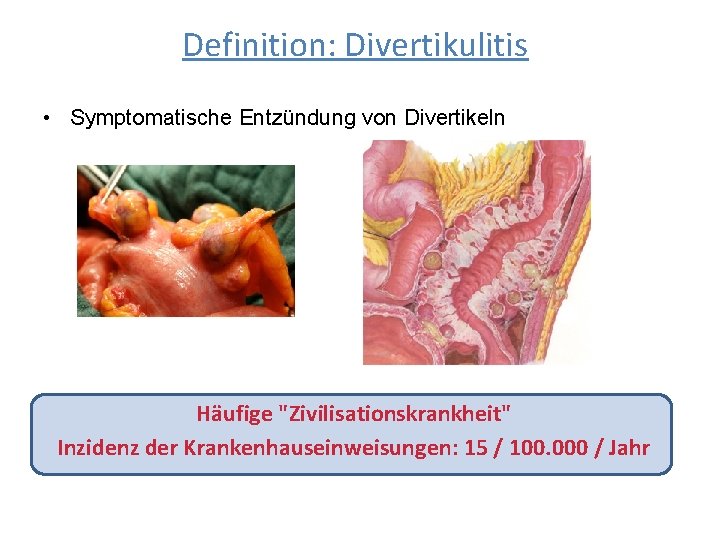 Definition: Divertikulitis

• Symptomatische Entzündung von Divertikeln

Häufige "Zivilisationskrankheit"
Inzidenz der Krankenhauseinweisungen: 15 / 100.000 / Jahr